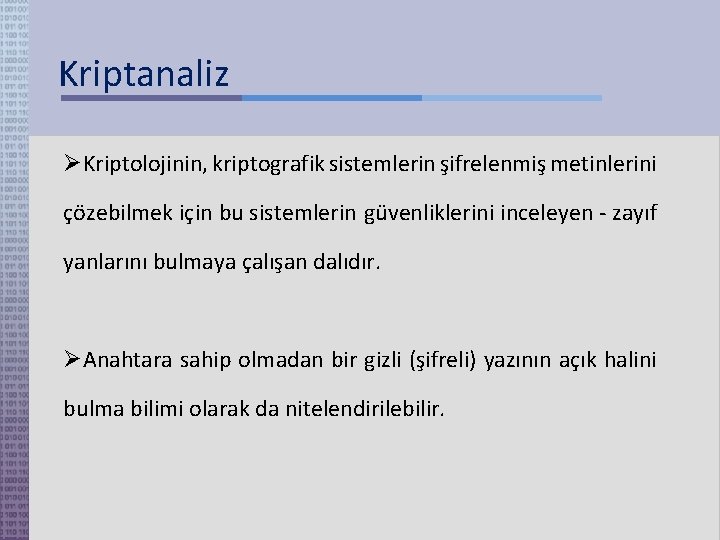 Kriptanaliz

➢Kriptolojinin, kriptografik sistemlerin şifrelenmiş metinlerini çözebilmek için bu sistemlerin güvenliklerini inceleyen - zayıf yanlarını bulmaya çalışan dalıdır.

➢Anahtara sahip olmadan bir gizli (şifreli) yazının açık halini bulma bilimi olarak da nitelendirilebilir.